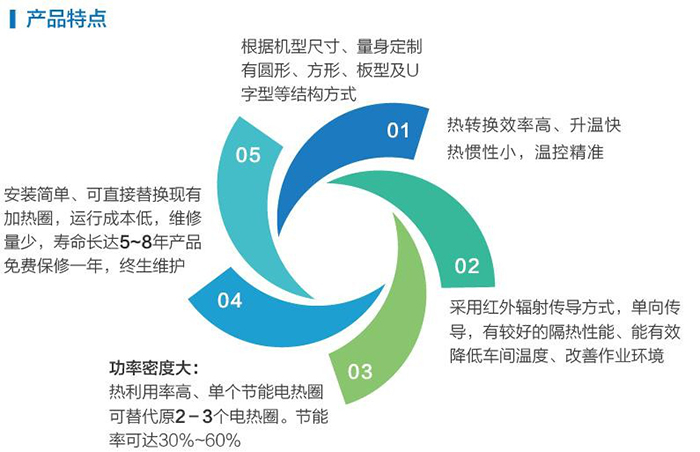 产品特点

根据机型尺寸、量身定制有圆形、方形、板型及U字型等结构方式

01

热转换效率高、升温快热惯性小，温控精准

02

采用红外辐射传导方式，单向传导，有较好的隔热性能、能有效降低车间温度、改善作业环境

03

功率密度大：
热利用率高、单个节能电热圈可替代原2－3个电热圈。节能率可达30%~60%

04

安装简单、可直接替换现有加热圈，运行成本低，维修量少，寿命长达5~8年产品免费保修一年，终生维护

05